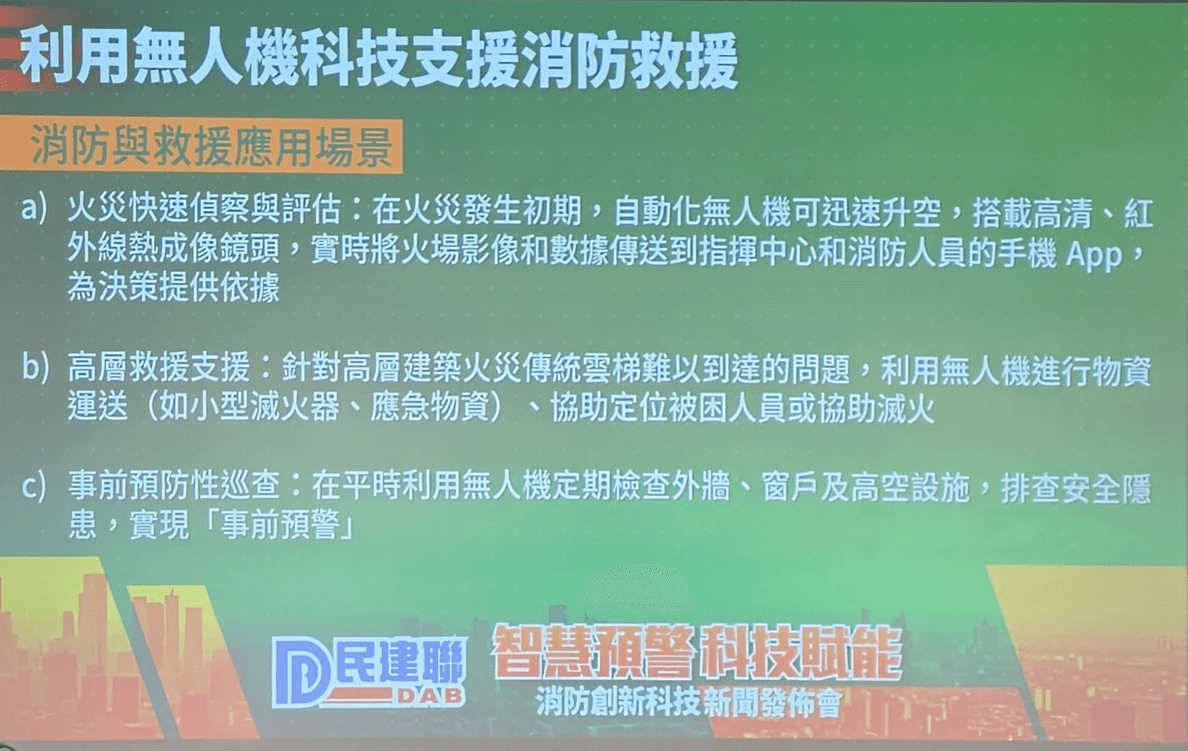 利用無人機科技支援消防救援

消防與救援應用場景

a) 火災快速偵察與評估：在火災發生初期，自動化無人機可迅速升空，搭載高清、紅外線熱成像鏡頭，實時將火場影像和數據傳送到指揮中心和消防人員的手機 App，為決策提供依據

b) 高層救援支援：針對高層建築火災傳統雲梯難以到達的問題，利用無人機進行物資運送（如小型滅火器、應急物資）、協助定位被困人員或協助滅火

c) 事前預防性巡查：在平時利用無人機定期檢查外牆、窗戶及高空設施，排查安全隱患，實現「事前預警」

民建聯 DAB

智慧預警 科技賦能
消防創新科技新聞發佈會